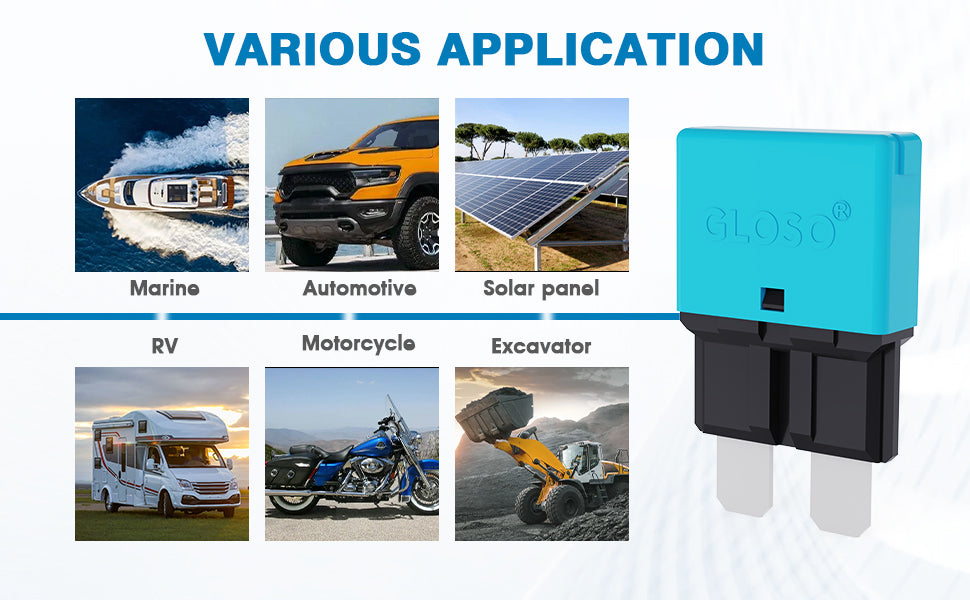 VARIOUS APPLICATION

Marine

Automotive

Solar panel

RV

Motorcycle

Excavator

GLOSO®